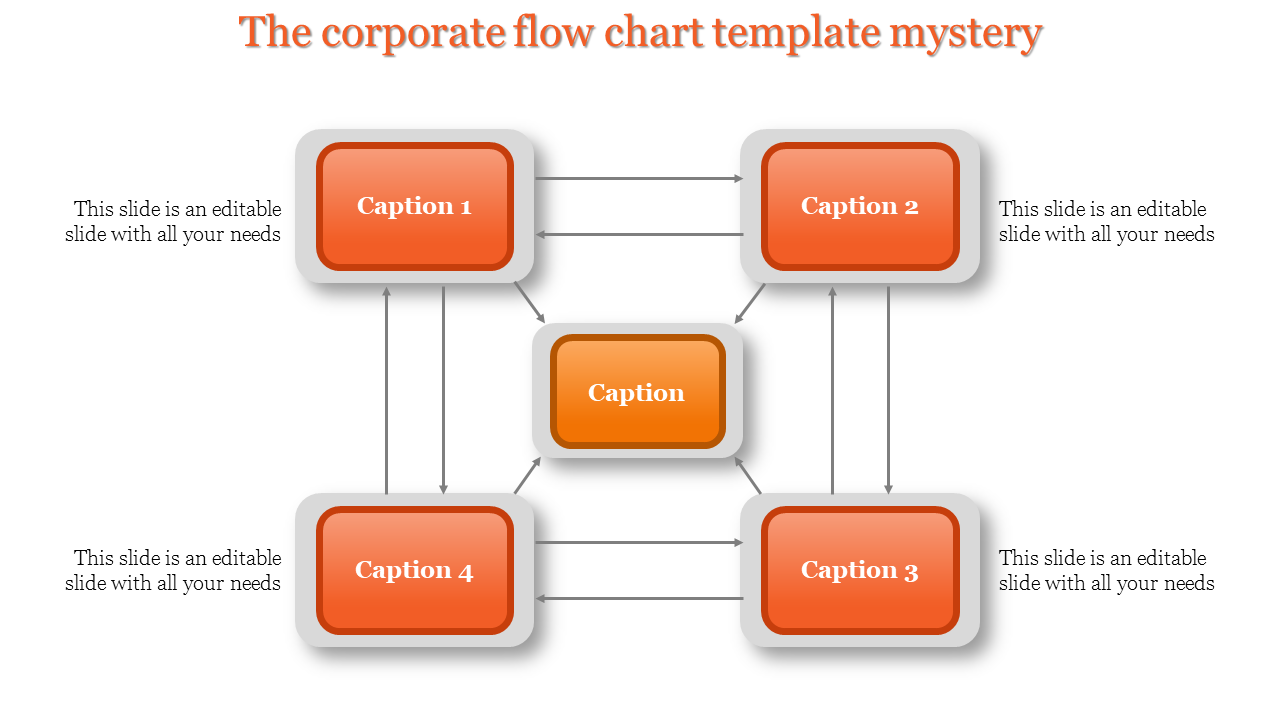 The corporate flow chart template mystery

This slide is an editable slide with all your needs

Caption 1

Caption 2

This slide is an editable slide with all your needs

Caption

This slide is an editable slide with all your needs

Caption 4

Caption 3

This slide is an editable slide with all your needs